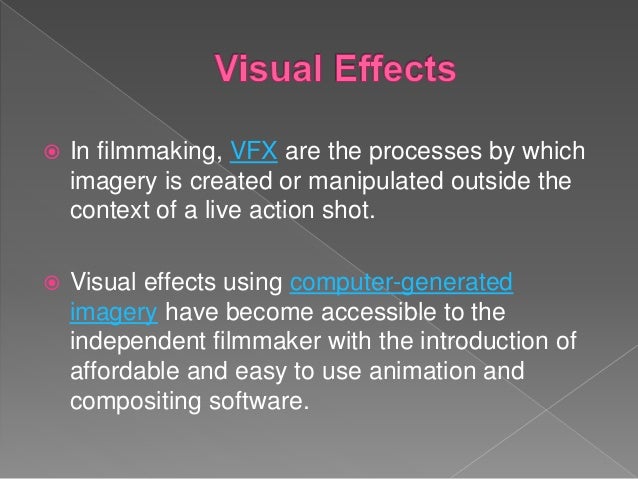 Visual Effects

In filmmaking, VFX are the processes by which imagery is created or manipulated outside the context of a live action shot.

Visual effects using computer-generated imagery have become accessible to the independent filmmaker with the introduction of affordable and easy to use animation and compositing software.